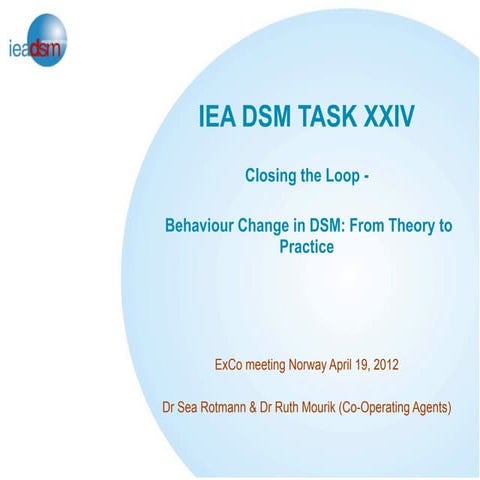 ieadsm

IEA DSM TASK XXIV

Closing the Loop -

Behaviour Change in DSM: From Theory to Practice

ExCo meeting Norway April 19, 2012

Dr Sea Rotmann & Dr Ruth Mourik (Co-Operating Agents)